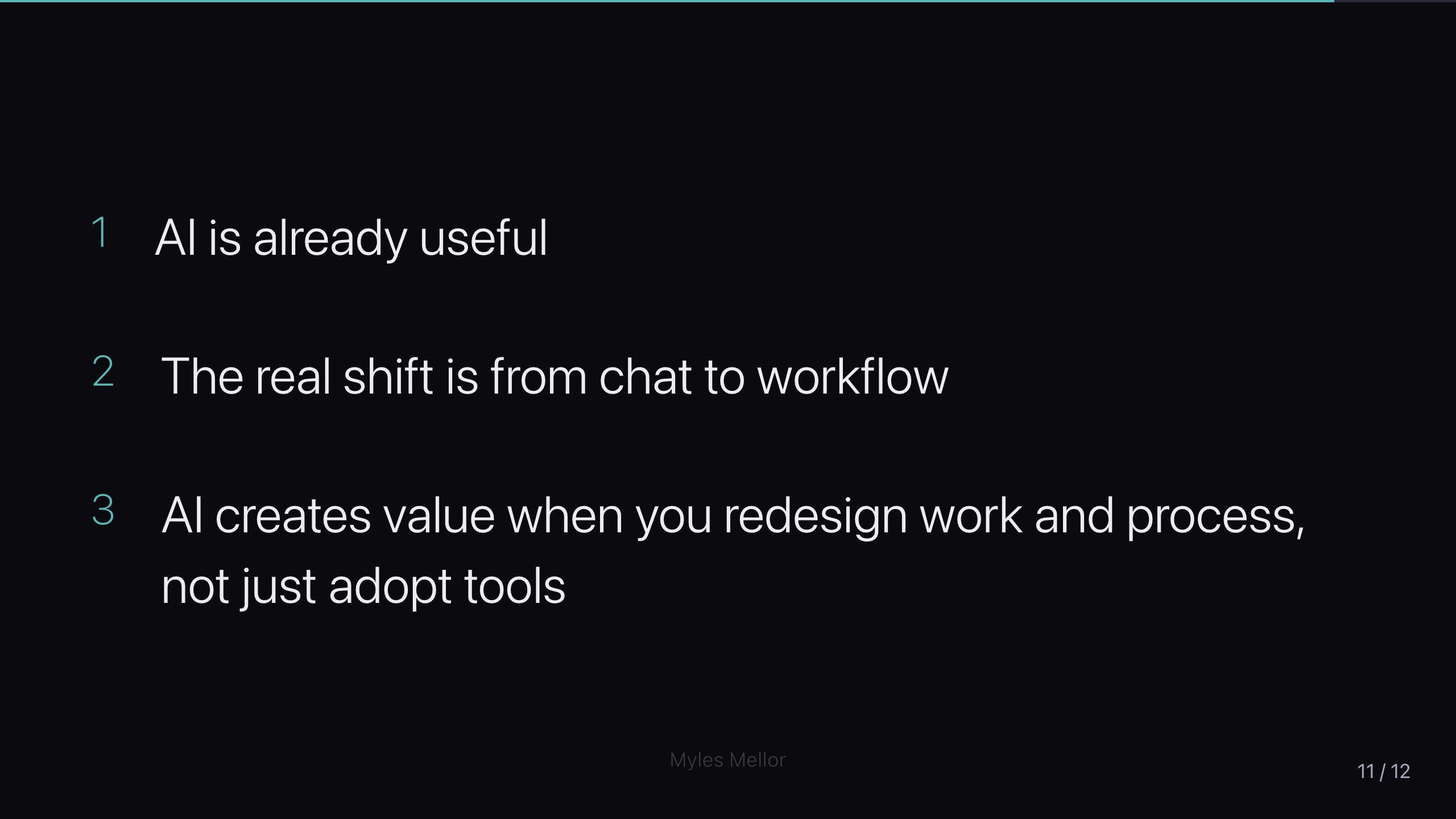 1 AI is already useful

2 The real shift is from chat to workflow

3 AI creates value when you redesign work and process, not just adopt tools

Myles Mellor

11 / 12